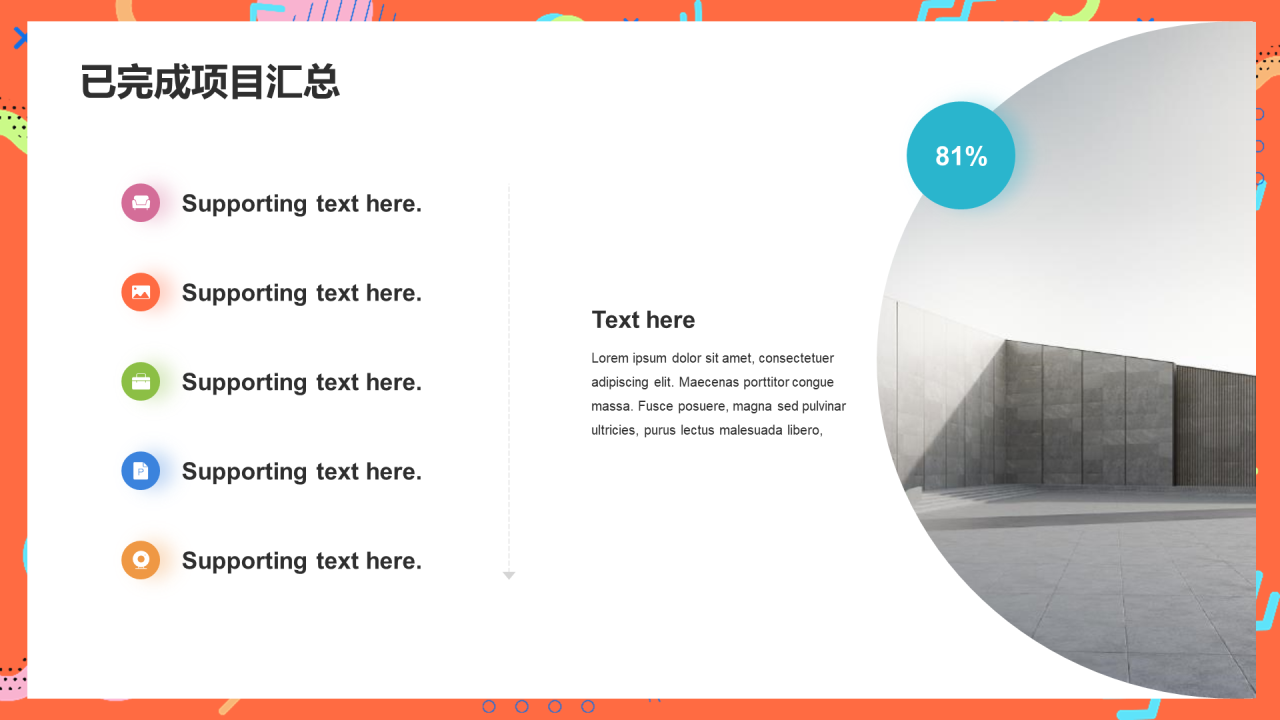 已完成项目汇总

Supporting text here.

Supporting text here.

Supporting text here.

Supporting text here.

Supporting text here.

Text here

Lorem ipsum dolor sit amet, consectetuer adipiscing elit. Maecenas porttitor congue massa. Fusce posuere, magna sed pulvinar ultricies, purus lectus malesuada libero,

81%